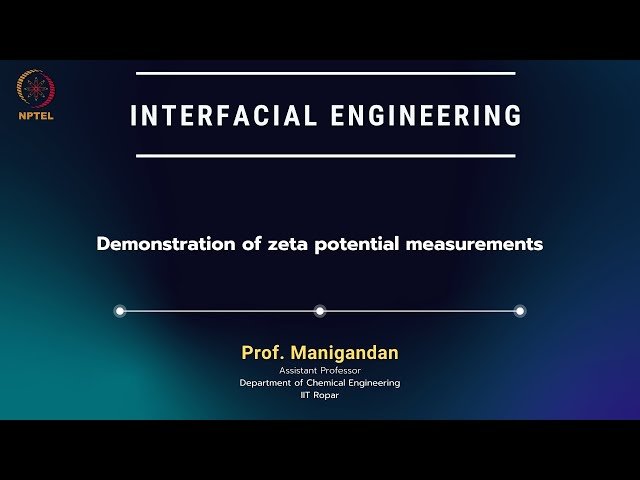 NPTEL

INTERFACIAL ENGINEERING

Demonstration of zeta potential measurements

Prof. Manigandan
Assistant Professor
Department of Chemical Engineering
IIT Ropar